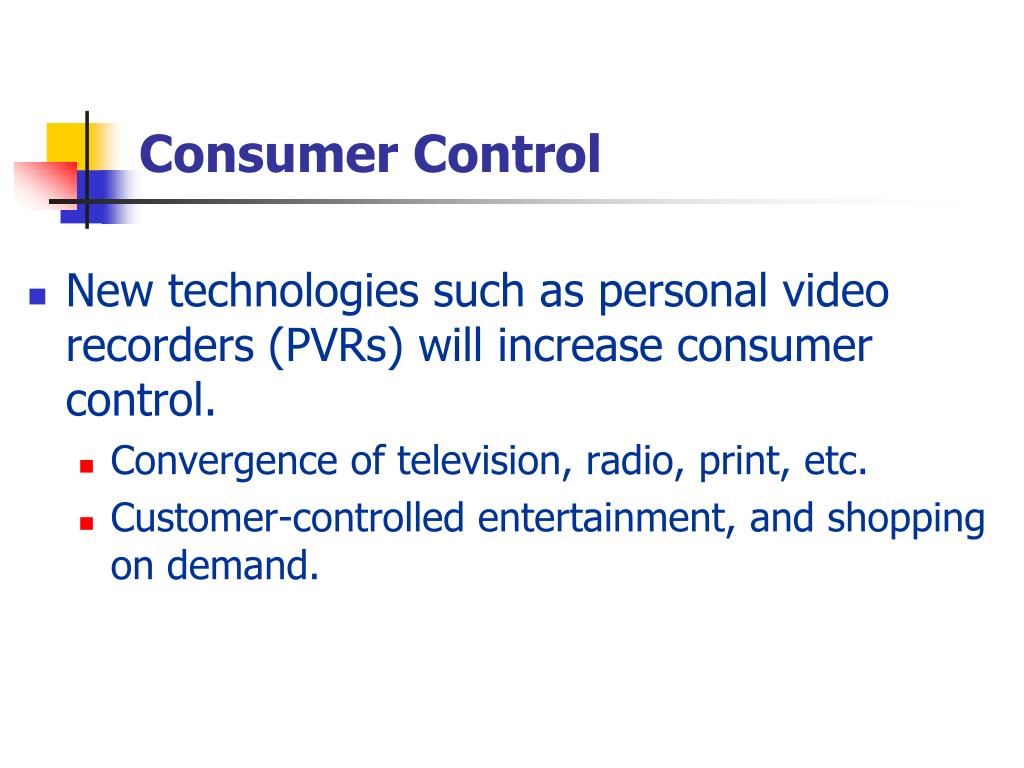 Consumer Control

• New technologies such as personal video recorders (PVRs) will increase consumer control.
• Convergence of television, radio, print, etc.
• Customer-controlled entertainment, and shopping on demand.